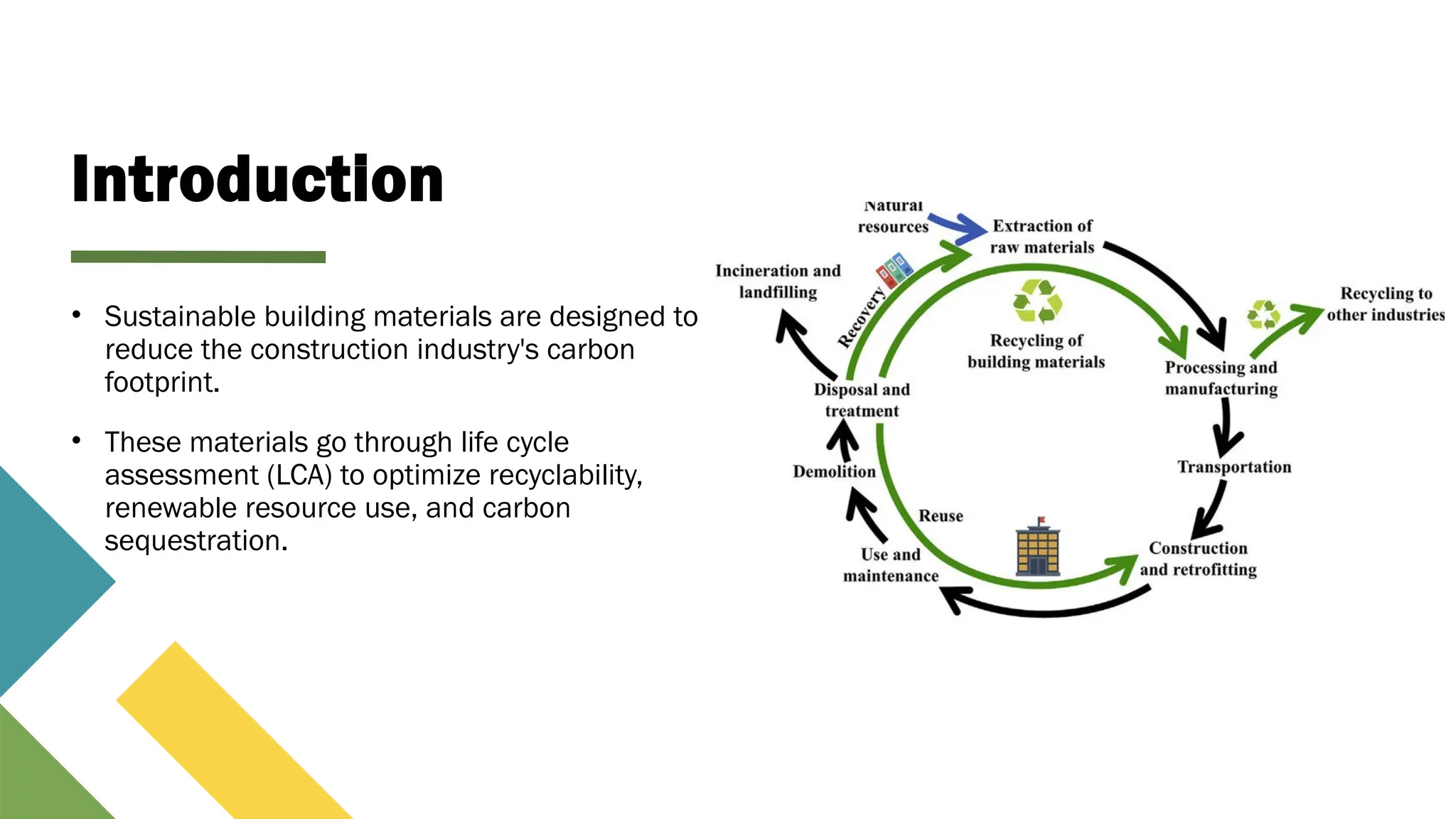 Introduction

• Sustainable building materials are designed to reduce the construction industry's carbon footprint.

• These materials go through life cycle assessment (LCA) to optimize recyclability, renewable resource use, and carbon sequestration.

Natural resources

Extraction of raw materials

Incineration and landfilling

Recovery

Recycling of building materials

Recycling to other industries

Processing and manufacturing

Disposal and treatment

Transportation

Demolition

Reuse

Construction and retrofitting

Use and maintenance